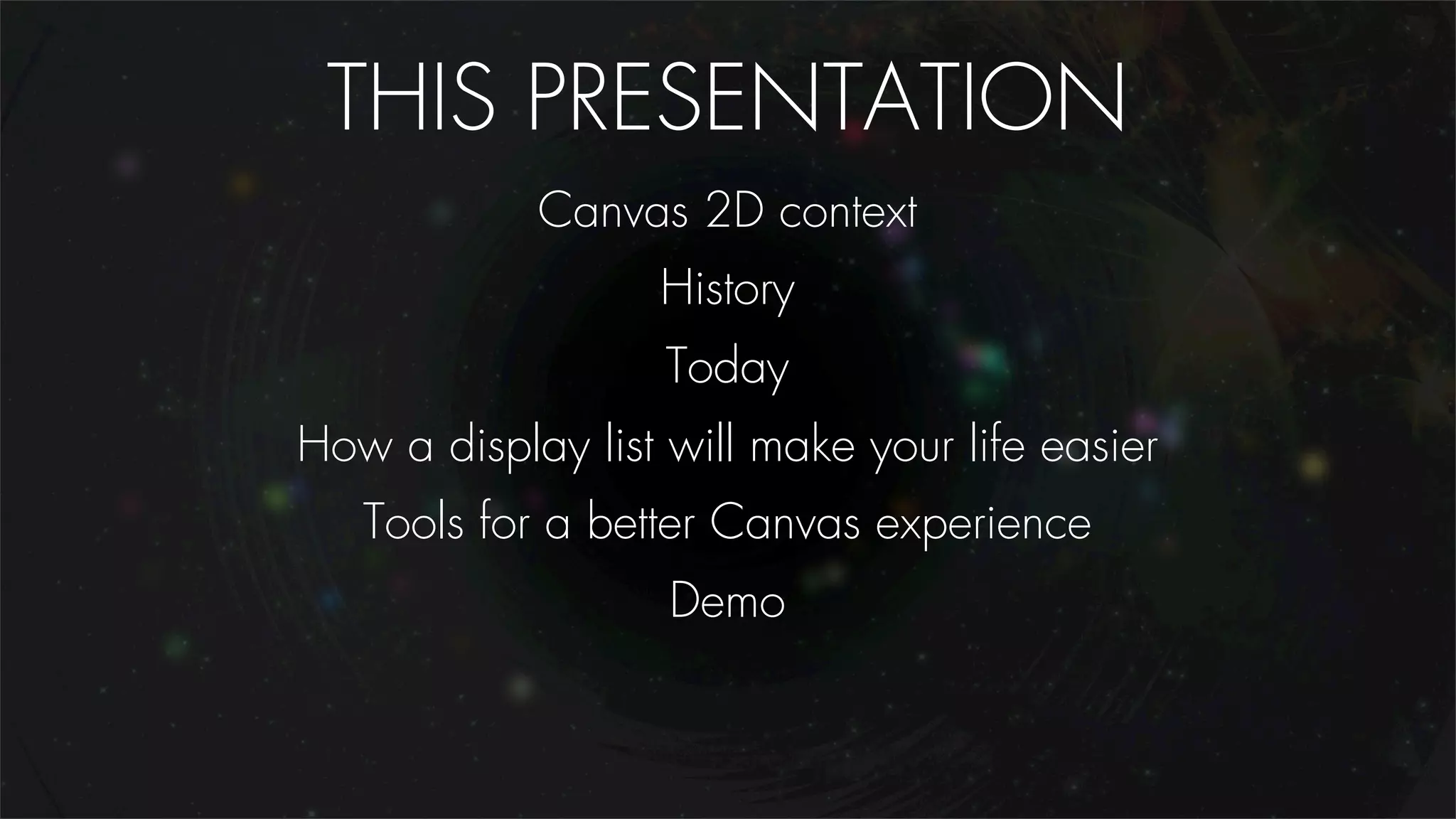 THIS PRESENTATION

Canvas 2D context

History

Today

How a display list will make your life easier

Tools for a better Canvas experience

Demo